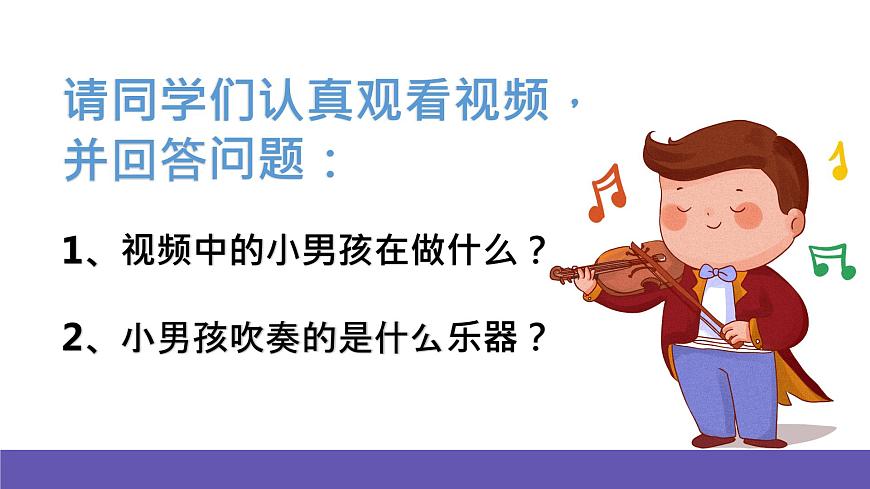 请同学们认真观看视频，并回答问题：

1、视频中的小男孩在做什么？

2、小男孩吹奏的是什么乐器？